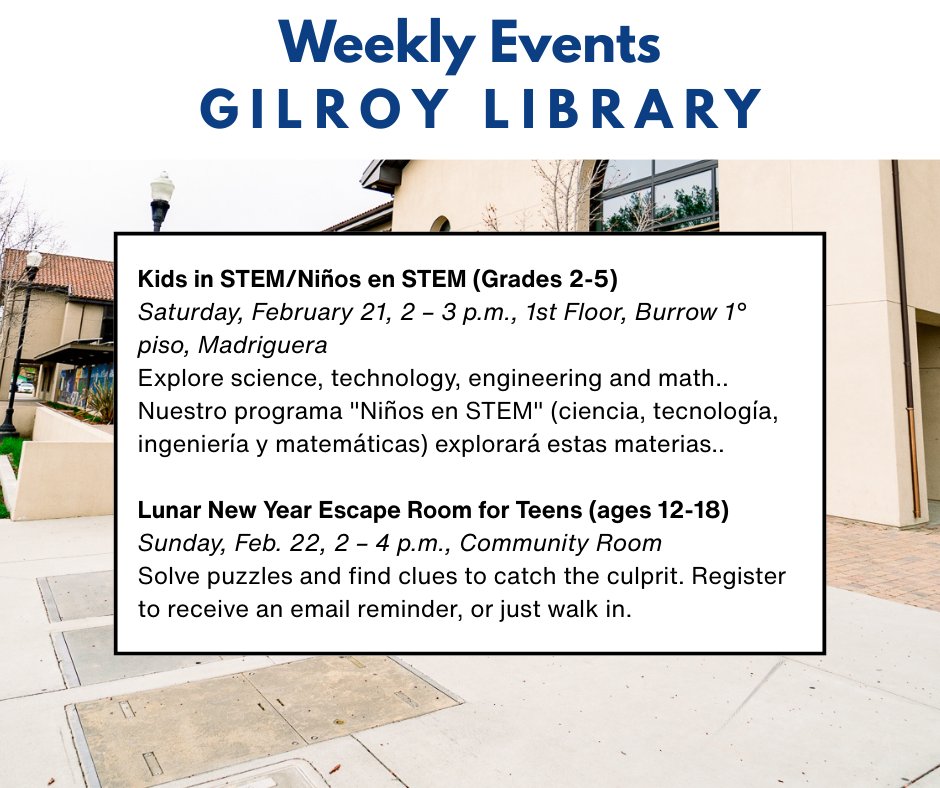 Weekly Events
GILROY LIBRARY

Kids in STEM/Niños en STEM (Grades 2-5)
Saturday, February 21, 2 – 3 p.m., 1st Floor, Burrow 1° piso, Madriguera
Explore science, technology, engineering and math.. Nuestro programa "Niños en STEM" (ciencia, tecnología, ingeniería y matemáticas) explorará estas materias..

Lunar New Year Escape Room for Teens (ages 12-18)
Sunday, Feb. 22, 2 – 4 p.m., Community Room
Solve puzzles and find clues to catch the culprit. Register to receive an email reminder, or just walk in.